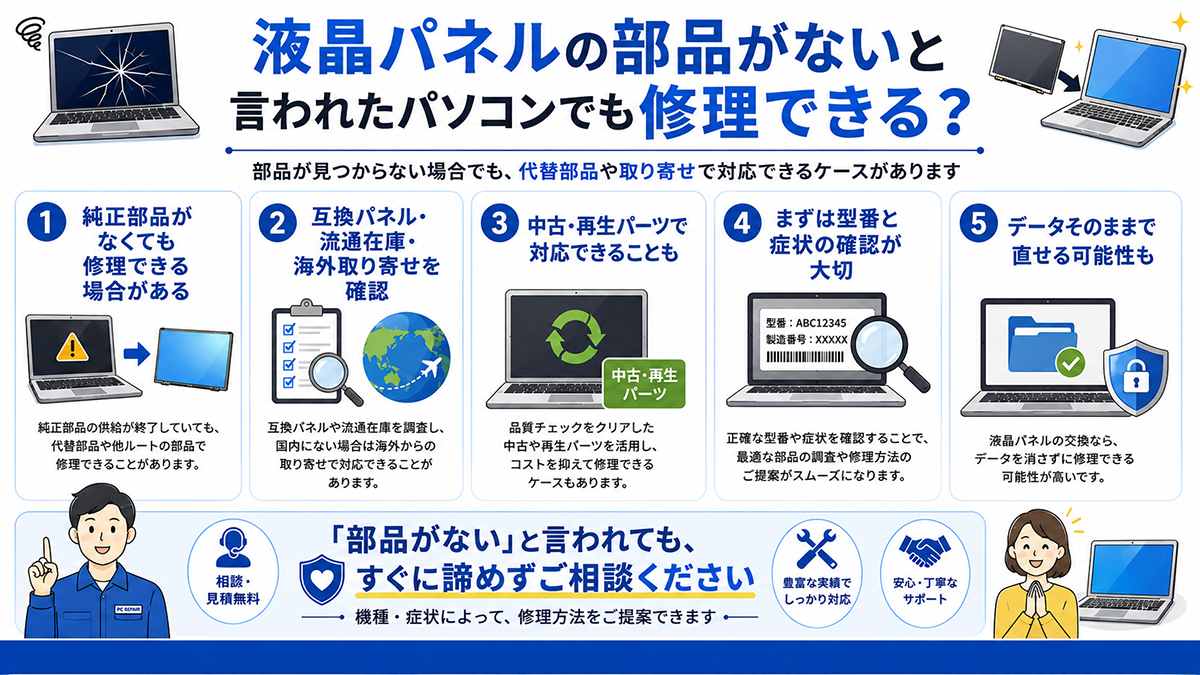 液晶パネルの部品がないと言われたパソコンでも修理できる？

部品が見つからない場合でも、代替部品や取り寄せで対応できるケースがあります

1 純正部品がなくても修理できる場合がある

純正部品の供給が終了していても、代替部品や他ルートの部品で修理できることがあります。

2 互換パネル・流通在庫・海外取り寄せを確認

互換パネルや流通在庫を調査し、国内にない場合は海外からの取り寄せで対応できることがあります。

3 中古・再生パーツで対応できることも

中古・再生パーツ

品質チェックをクリアした中古や再生パーツを活用し、コストを抑えて修理できるケースもあります。

4 まずは型番と症状の確認が大切

型番：ABC12345
製造番号：XXXXX

正確な型番や症状を確認することで、最適な部品の調査や修理方法のご提案がスムーズになります。

5 データそのままで直せる可能性も

液晶パネルの交換なら、データを消さずに修理できる可能性が高いです。

PC REPAIR

相談・見積無料

「部品がない」と言われても、すぐに諦めずご相談ください

機種・症状によって、修理方法をご提案できます

豊富な実績でしっかり対応

安心・丁寧なサポート